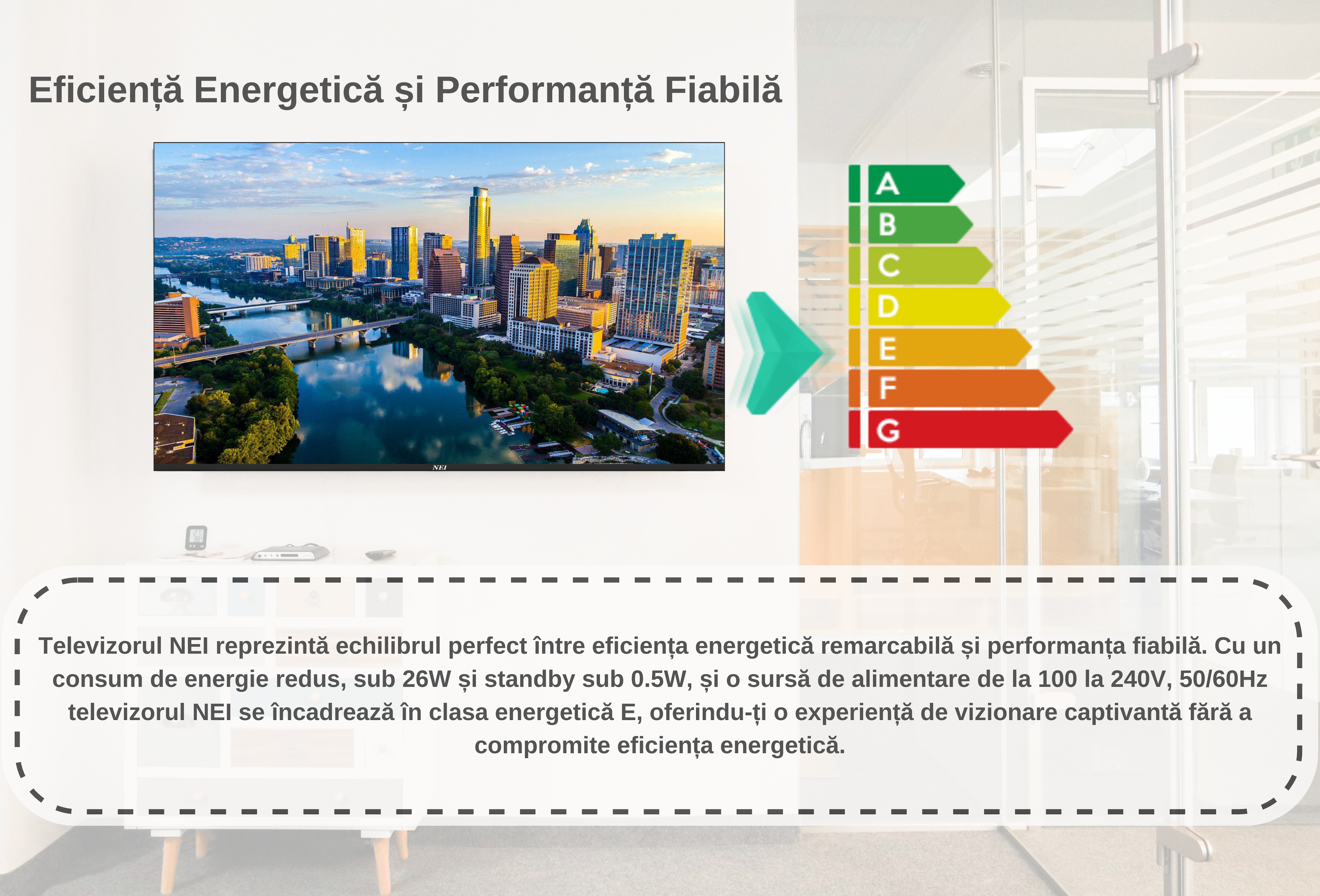 Eficiență Energetică și Performanță Fiabilă

NEI

A
B
C
D
E
F
G

Televizorul NEI reprezintă echilibrul perfect între eficiența energetică remarcabilă și performanța fiabilă. Cu un consum de energie redus, sub 26W și standby sub 0.5W, și o sursă de alimentare de la 100 la 240V, 50/60Hz televizorul NEI se încadrează în clasa energetică E, oferindu-ți o experiență de vizionare captivantă fără a compromite eficiența energetică.